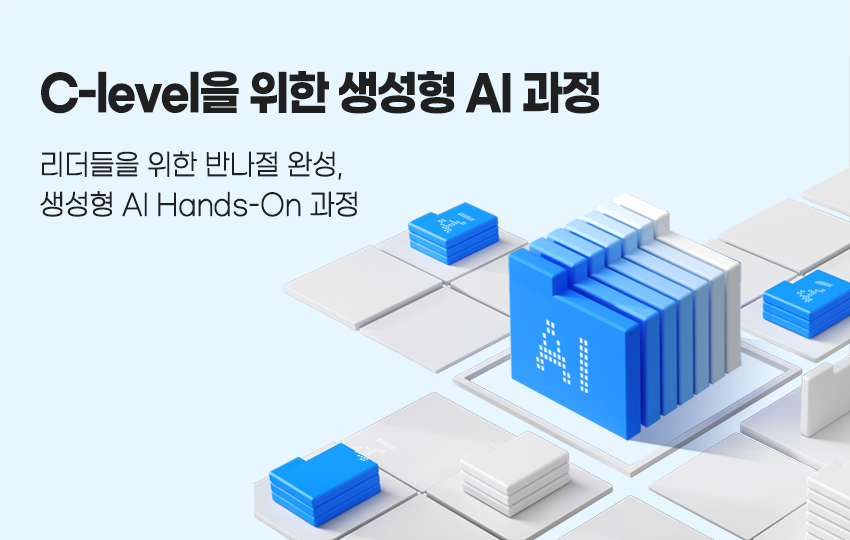 C-level을 위한 생성형 AI 과정

리더들을 위한 반나절 완성,
생성형 AI Hands-On 과정

AI